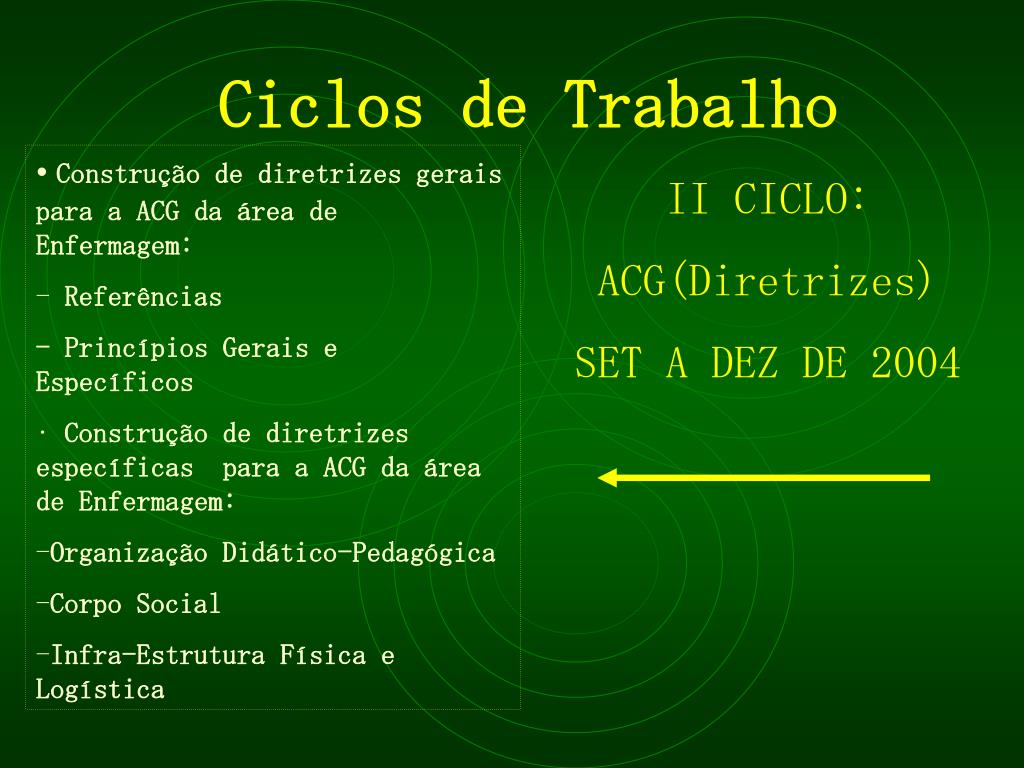 Ciclos de Trabalho

• Construção de diretrizes gerais para a ACG da área de Enfermagem:

- Referências

- Princípios Gerais e Específicos

· Construção de diretrizes específicas para a ACG da área de Enfermagem:

-Organização Didático-Pedagógica

-Corpo Social

-Infra-Estrutura Física e Logística

II CICLO:

ACG(Diretrizes)

SET A DEZ DE 2004